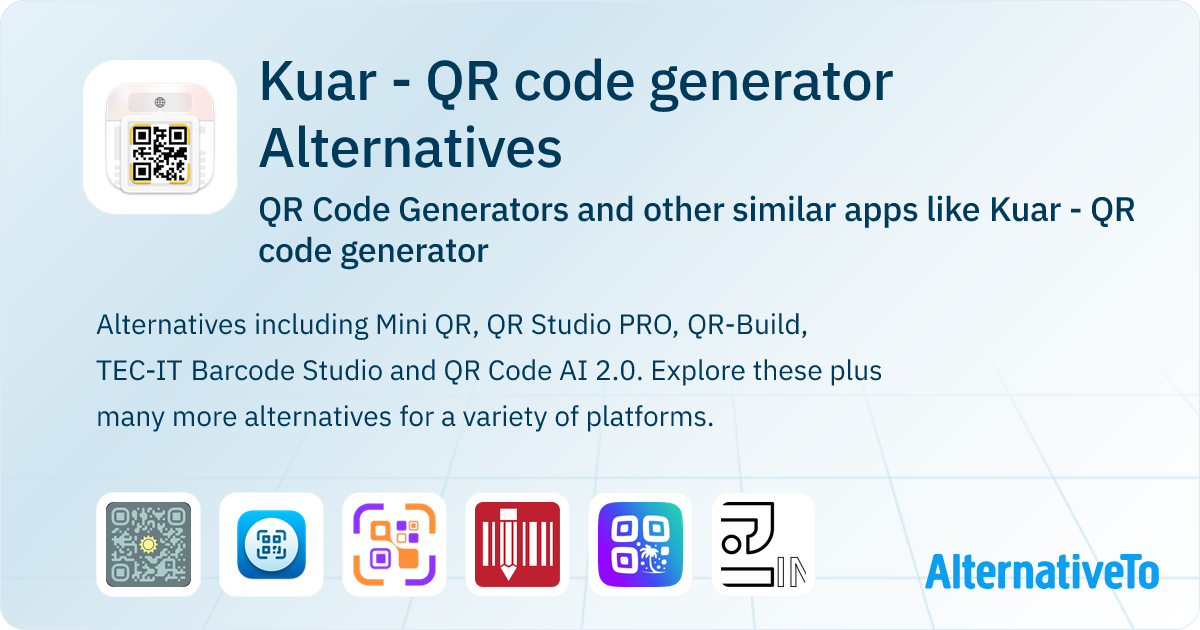 Kuar - QR code generator Alternatives

QR Code Generators and other similar apps like Kuar - QR code generator

Alternatives including Mini QR, QR Studio PRO, QR-Build, TEC-IT Barcode Studio and QR Code AI 2.0. Explore these plus many more alternatives for a variety of platforms.

AlternativeTo